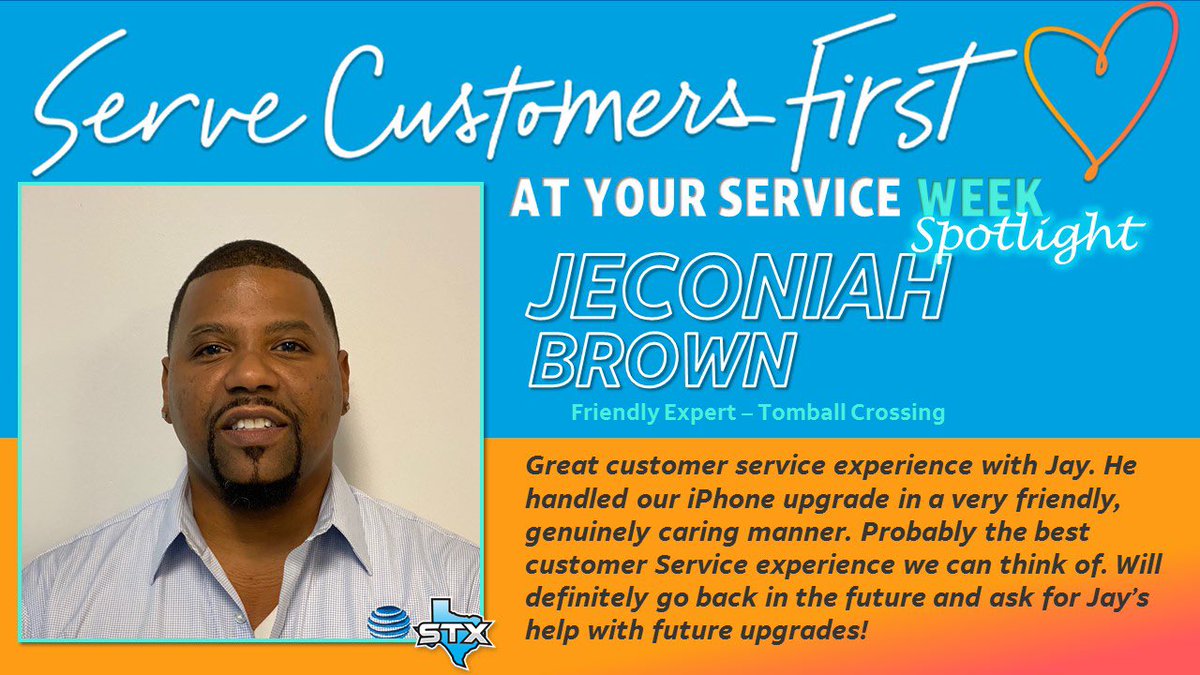 Serve Customers First

AT YOUR SERVICE WEEK Spotlight

JECONIAH BROWN

Friendly Expert – Tomball Crossing

Great customer service experience with Jay. He handled our iPhone upgrade in a very friendly, genuinely caring manner. Probably the best customer Service experience we can think of. Will definitely go back in the future and ask for Jay's help with future upgrades!

STX